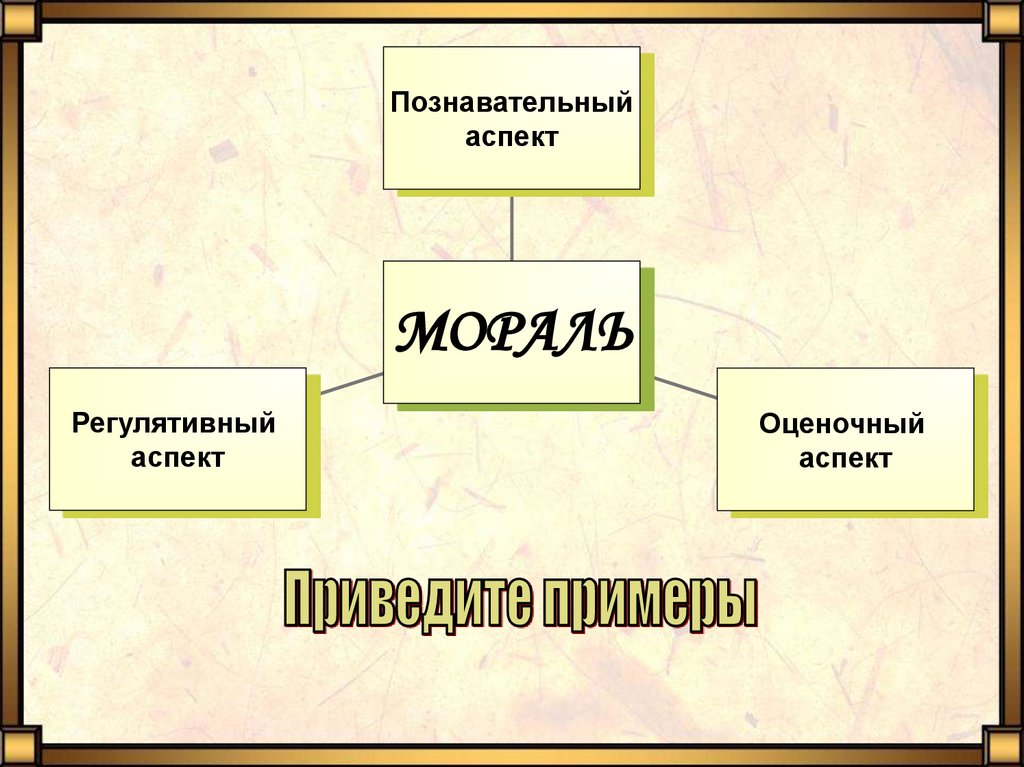 Познавательный аспект

МОРАЛЬ

Регулятивный аспект

Оценочный аспект

Приведите примеры